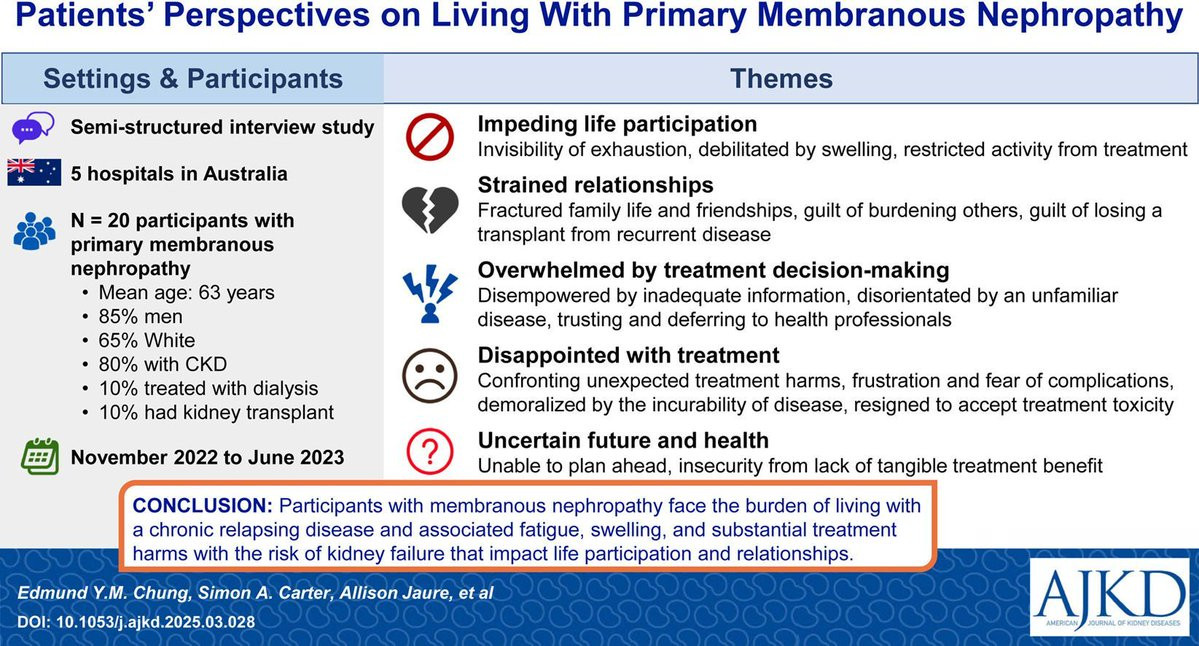 Patients' Perspectives on Living With Primary Membranous Nephropathy

Settings & Participants

Semi-structured interview study

5 hospitals in Australia

N = 20 participants with primary membranous nephropathy
• Mean age: 63 years
• 85% men
• 65% White
• 80% with CKD
• 10% treated with dialysis
• 10% had kidney transplant

November 2022 to June 2023

Themes

Impeding life participation
Invisibility of exhaustion, debilitated by swelling, restricted activity from treatment

Strained relationships
Fractured family life and friendships, guilt of burdening others, guilt of losing a transplant from recurrent disease

Overwhelmed by treatment decision-making
Disempowered by inadequate information, disorientated by an unfamiliar disease, trusting and deferring to health professionals

Disappointed with treatment
Confronting unexpected treatment harms, frustration and fear of complications, demoralized by the incurability of disease, resigned to accept treatment toxicity

Uncertain future and health
Unable to plan ahead, insecurity from lack of tangible treatment benefit

CONCLUSION: Participants with membranous nephropathy face the burden of living with a chronic relapsing disease and associated fatigue, swelling, and substantial treatment harms with the risk of kidney failure that impact life participation and relationships.

Edmund Y.M. Chung, Simon A. Carter, Allison Jaure, et al
DOI: 10.1053/j.ajkd.2025.03.028

AJKD
AMERICAN JOURNAL OF KIDNEY DISEASES